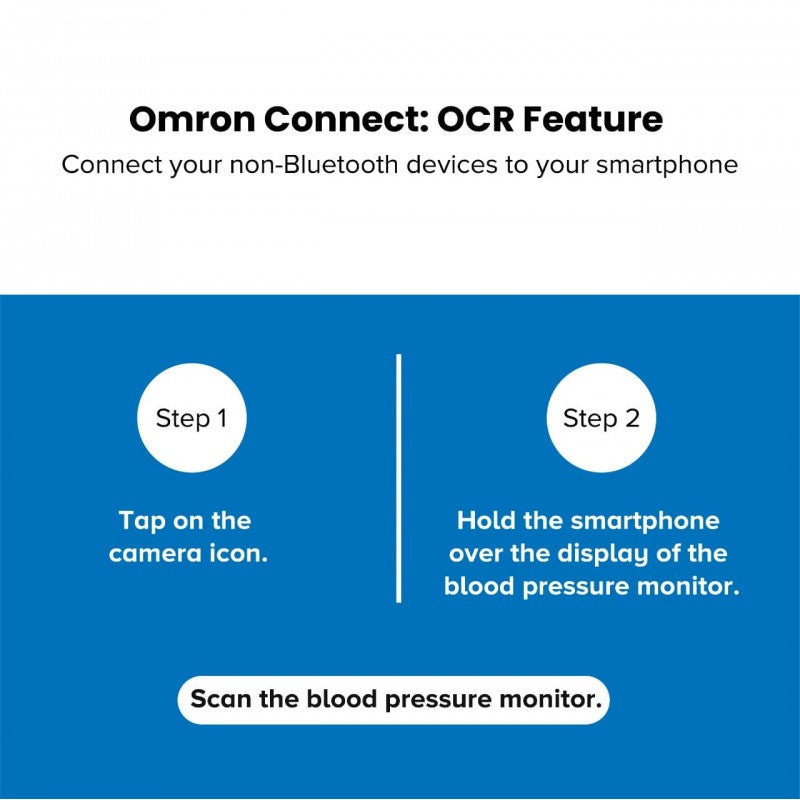 Omron Connect: OCR Feature

Connect your non-Bluetooth devices to your smartphone

Step 1

Tap on the camera icon.

Step 2

Hold the smartphone over the display of the blood pressure monitor.

Scan the blood pressure monitor.